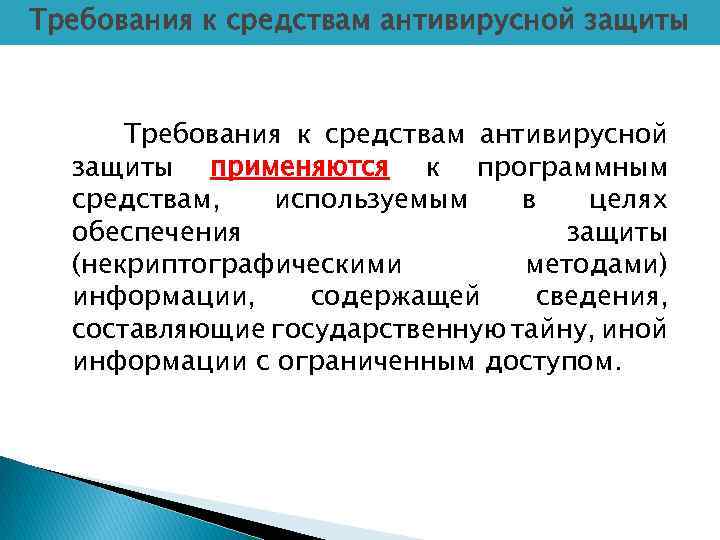 Требования к средствам антивирусной защиты

Требования к средствам антивирусной защиты применяются к программным средствам, используемым в целях обеспечения защиты (некриптографическими методами) информации, содержащей сведения, составляющие государственную тайну, иной информации с ограниченным доступом.